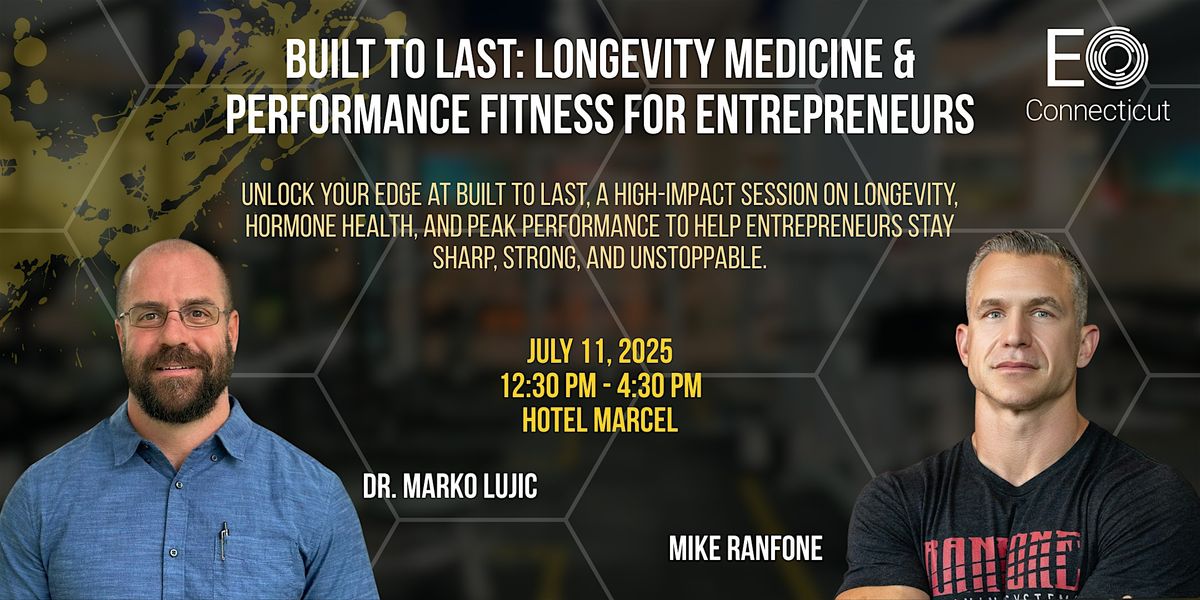 BUILT TO LAST: LONGEVITY MEDICINE & PERFORMANCE FITNESS FOR ENTREPRENEURS

EO
Connecticut

UNLOCK YOUR EDGE AT BUILT TO LAST, A HIGH-IMPACT SESSION ON LONGEVITY, HORMONE HEALTH, AND PEAK PERFORMANCE TO HELP ENTREPRENEURS STAY SHARP, STRONG, AND UNSTOPPABLE.

JULY 11, 2025
12:30 PM - 4:30 PM
HOTEL MARCEL

DR. MARKO LUJIC

MIKE RANFONE

RANFONE